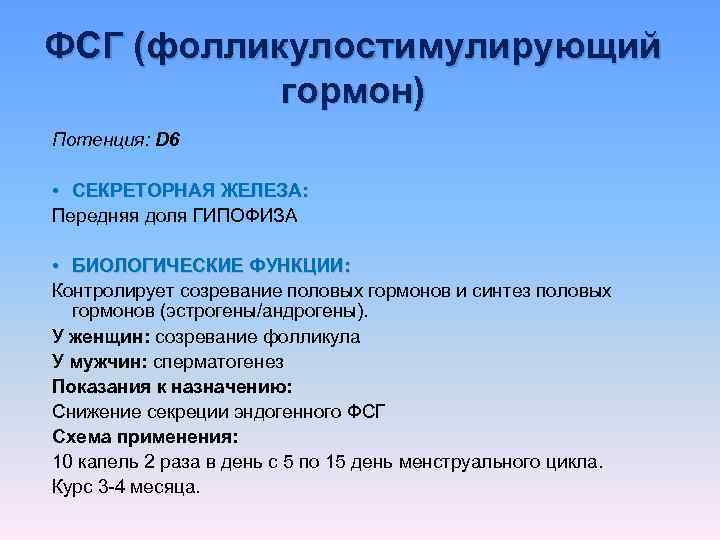 ФСГ (фолликулостимулирующий гормон)

Потенция: D6

• СЕКРЕТОРНАЯ ЖЕЛЕЗА:
Передняя доля ГИПОФИЗА

• БИОЛОГИЧЕСКИЕ ФУНКЦИИ:
Контролирует созревание половых гормонов и синтез половых гормонов (эстрогены/андрогены).
У женщин: созревание фолликула
У мужчин: сперматогенез
Показания к назначению:
Снижение секреции эндогенного ФСГ
Схема применения:
10 капель 2 раза в день с 5 по 15 день менструального цикла.
Курс 3-4 месяца.